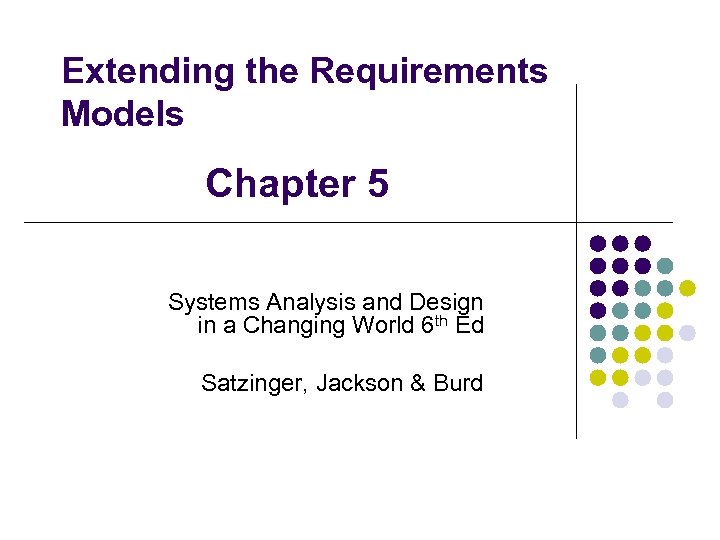 Extending the Requirements Models

Chapter 5

Systems Analysis and Design in a Changing World 6$^{th}$ Ed

Satzinger, Jackson & Burd